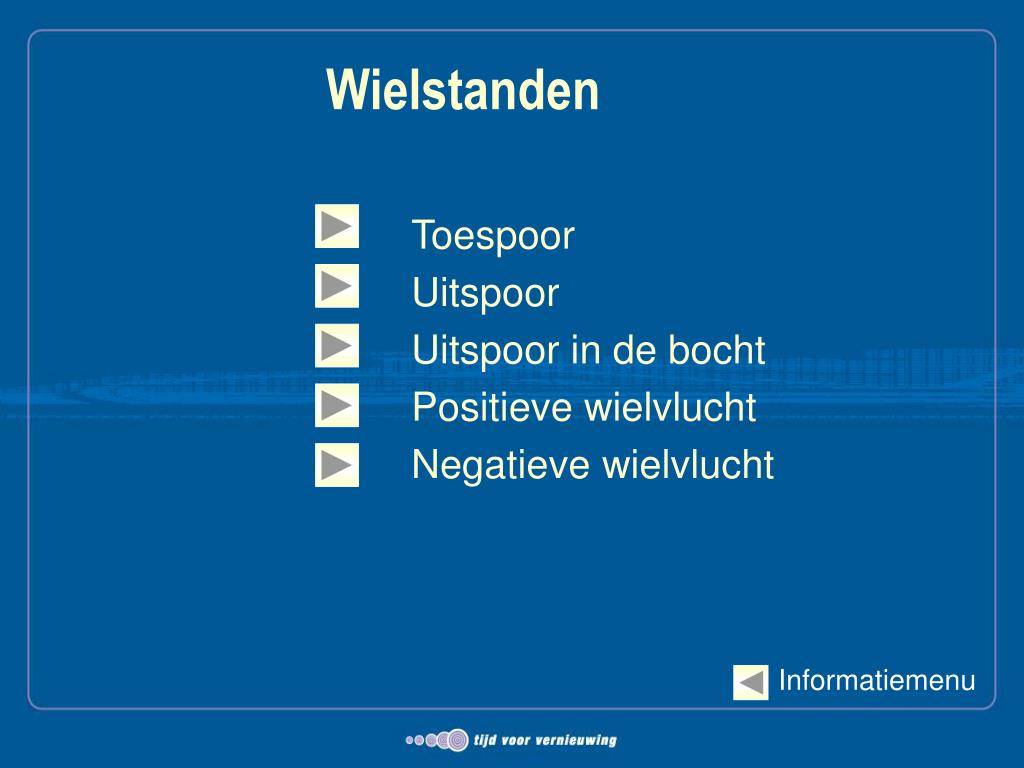 Wielstanden

Toespoor
Uitspoor
Uitspoor in de bocht
Positieve wielvlucht
Negatieve wielvlucht

Informatiemenu

tijd voor vernieuwing